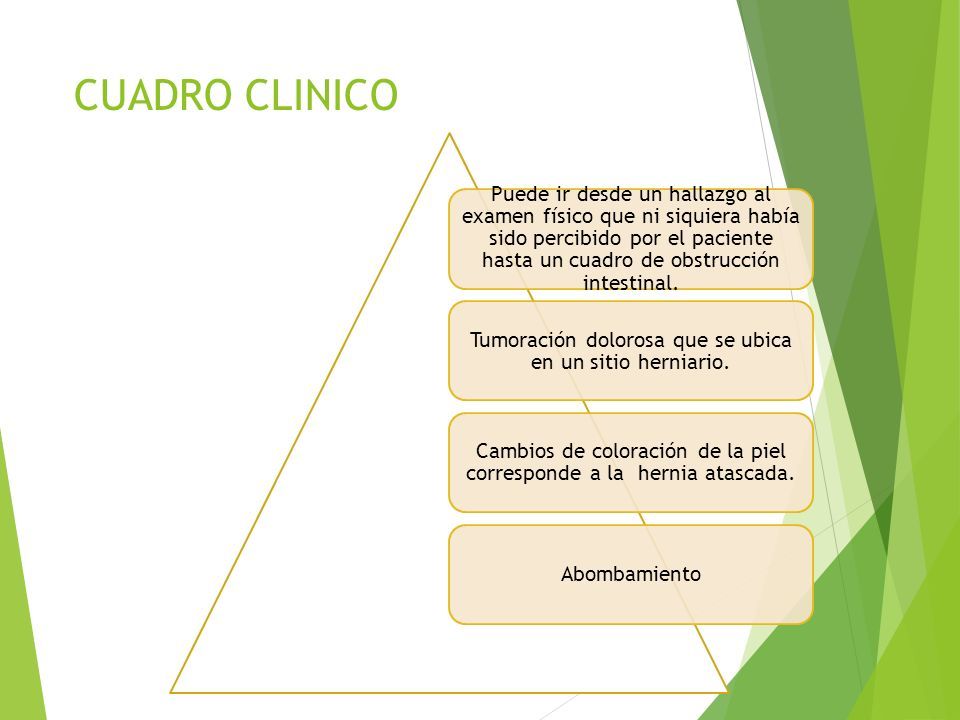 CUADRO CLINICO

Puede ir desde un hallazgo al examen físico que ni siquiera había sido percibido por el paciente hasta un cuadro de obstrucción intestinal.

Tumoración dolorosa que se ubica en un sitio herniario.

Cambios de coloración de la piel corresponde a la hernia atascada.

Abombamiento